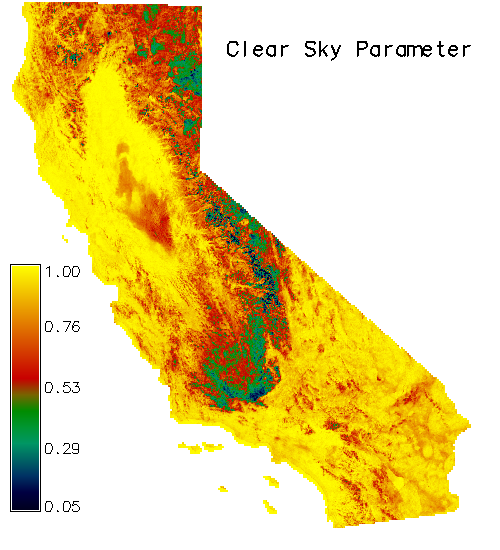 Clear Sky Parameter

1.00
0.76
0.53
0.29
0.05